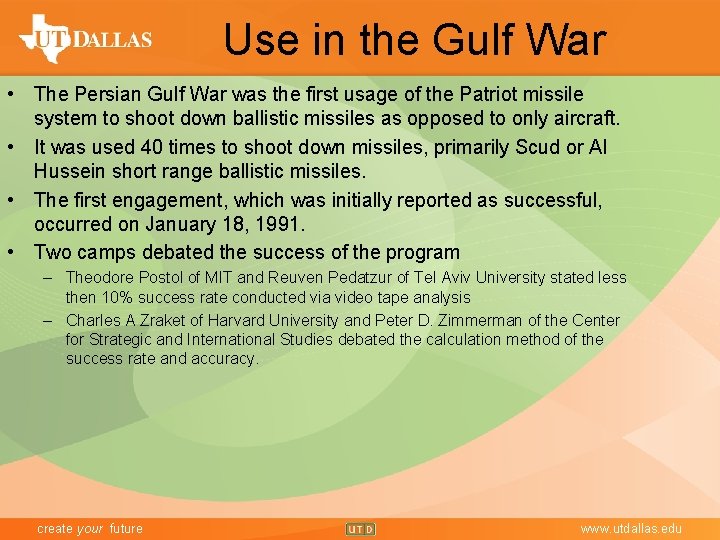 UT DALLAS

Use in the Gulf War

• The Persian Gulf War was the first usage of the Patriot missile system to shoot down ballistic missiles as opposed to only aircraft.
• It was used 40 times to shoot down missiles, primarily Scud or Al Hussein short range ballistic missiles.
• The first engagement, which was initially reported as successful, occurred on January 18, 1991.
• Two camps debated the success of the program
– Theodore Postol of MIT and Reuven Pedatzur of Tel Aviv University stated less then 10% success rate conducted via video tape analysis
– Charles A Zraket of Harvard University and Peter D. Zimmerman of the Center for Strategic and International Studies debated the calculation method of the success rate and accuracy.

create your future UTD www.utdallas.edu